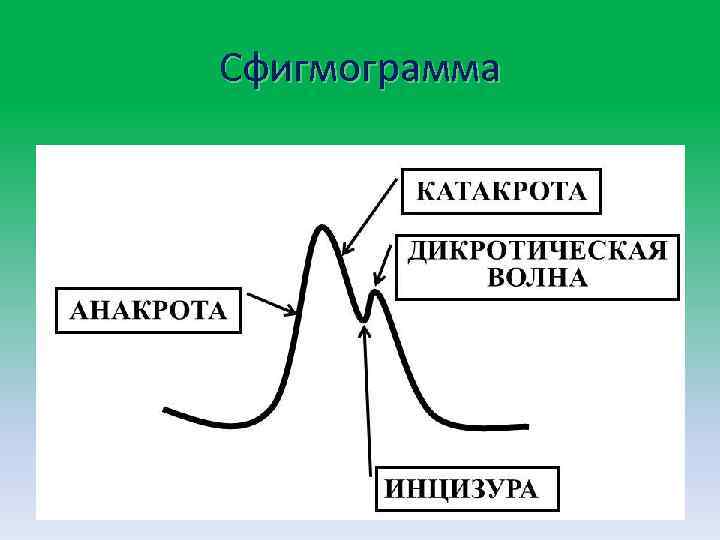 Сфигмограмма

КАТАКРОТА

ДИКРОТИЧЕСКАЯ ВОЛНА

АНАКРОТА

ИНЦИЗУРА